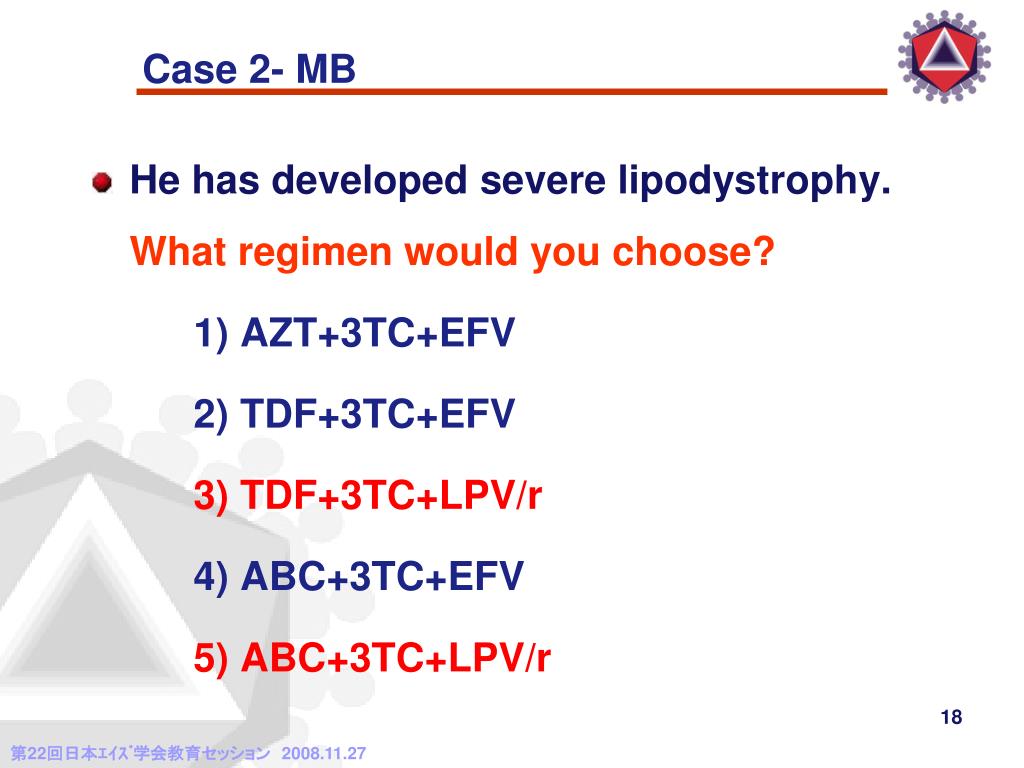 Case 2- MB

He has developed severe lipodystrophy.

What regimen would you choose?

1) AZT+3TC+EFV

2) TDF+3TC+EFV

3) TDF+3TC+LPV/r

4) ABC+3TC+EFV

5) ABC+3TC+LPV/r

18

第22回日本ｴｲｽﾞ学会教育セッション 2008.11.27